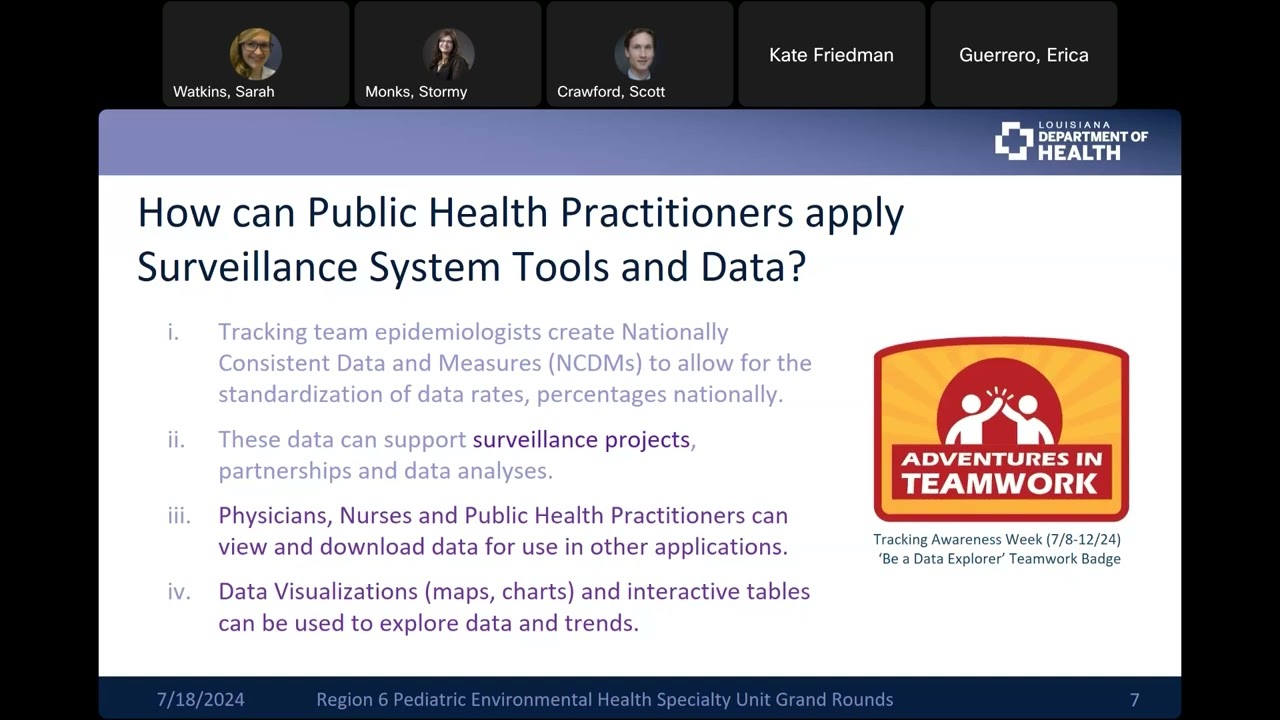 Watkins, Sarah

Monks, Stormy

Crawford, Scott

Kate Friedman

Guerrero, Erica

LOUISIANA DEPARTMENT OF HEALTH

How can Public Health Practitioners apply Surveillance System Tools and Data?

i. Tracking team epidemiologists create Nationally Consistent Data and Measures (NCDMs) to allow for the standardization of data rates, percentages nationally.

ii. These data can support surveillance projects, partnerships and data analyses.

iii. Physicians, Nurses and Public Health Practitioners can view and download data for use in other applications.

iv. Data Visualizations (maps, charts) and interactive tables can be used to explore data and trends.

ADVENTURES IN TEAMWORK

Tracking Awareness Week (7/8-12/24)
'Be a Data Explorer' Teamwork Badge

7/18/2024

Region 6 Pediatric Environmental Health Specialty Unit Grand Rounds

7